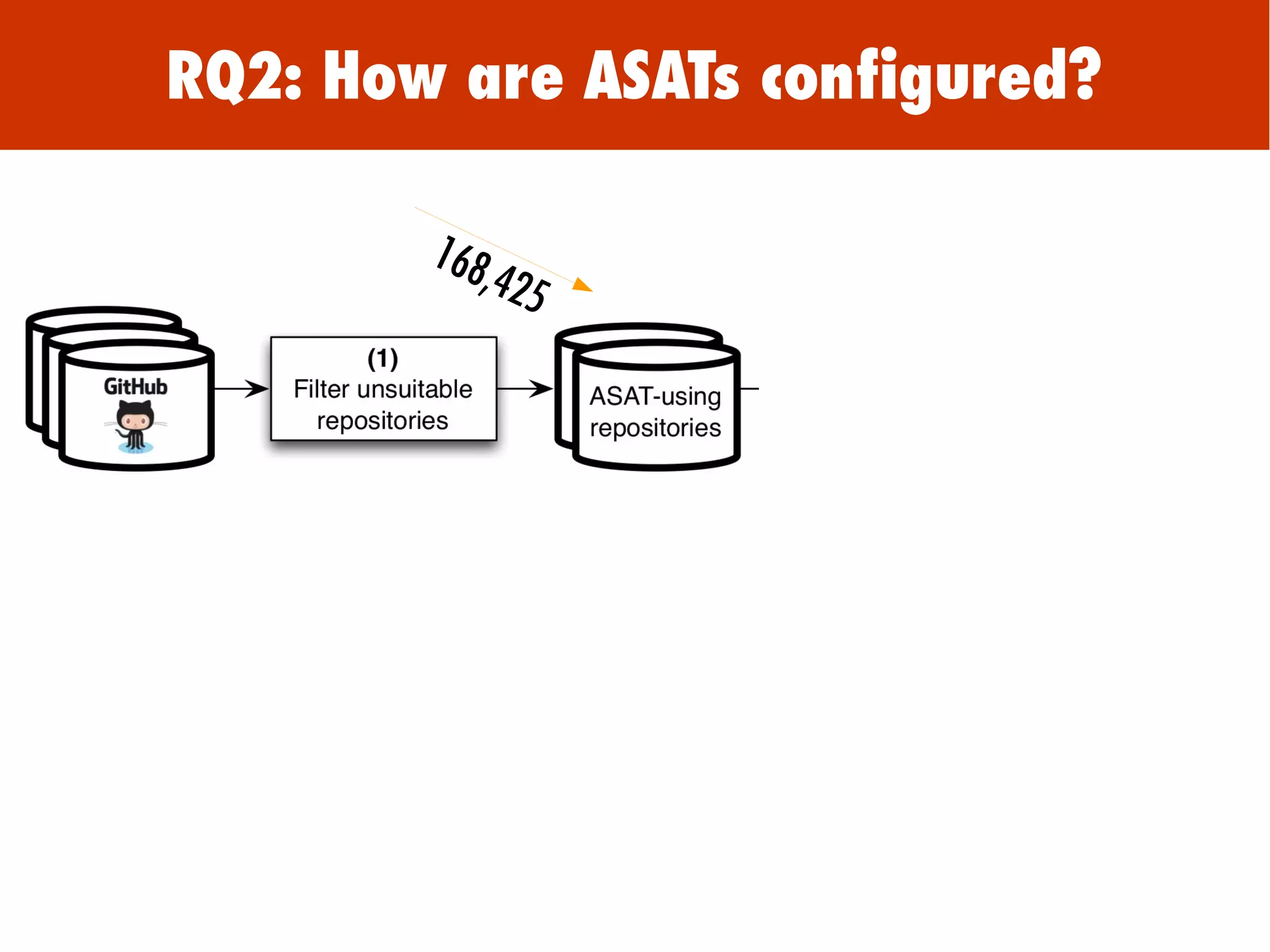 RQ2: How are ASATs configured?

168,425

GitHub

(1)
Filter unsuitable repositories

ASAT-using repositories